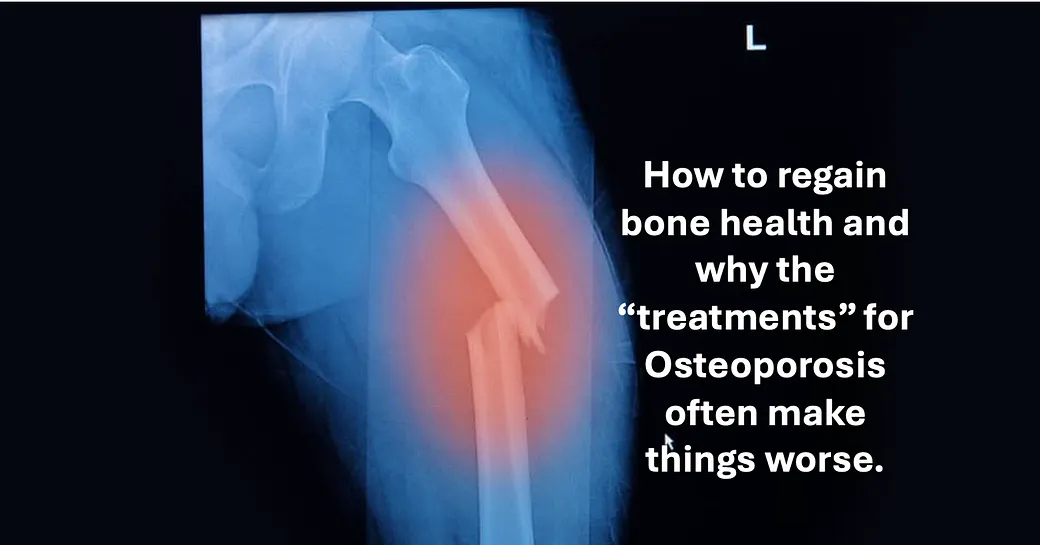 L

How to regain bone health and why the “treatments” for Osteoporosis often make things worse.